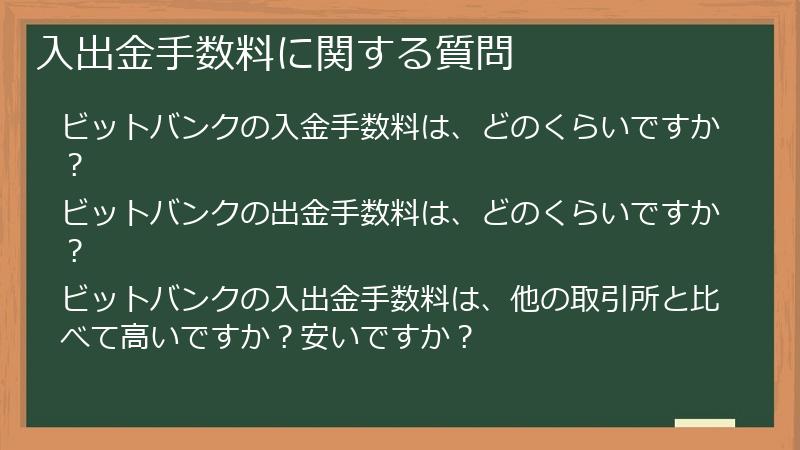 入出金手数料に関する質問

ビットバンクの入金手数料は、どのくらいですか？

ビットバンクの出金手数料は、どのくらいですか？

ビットバンクの入出金手数料は、他の取引所と比べて高いですか？安いですか？